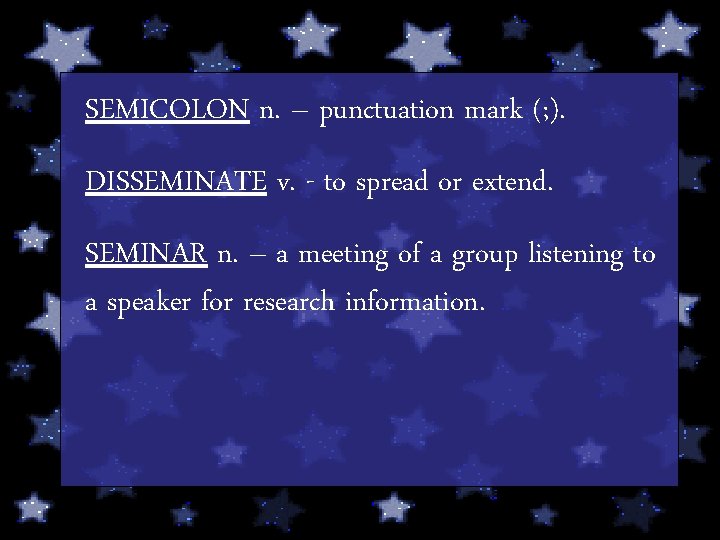 SEMICOLON n. – punctuation mark (;).

DISSEMINATE v. - to spread or extend.

SEMINAR n. – a meeting of a group listening to a speaker for research information.